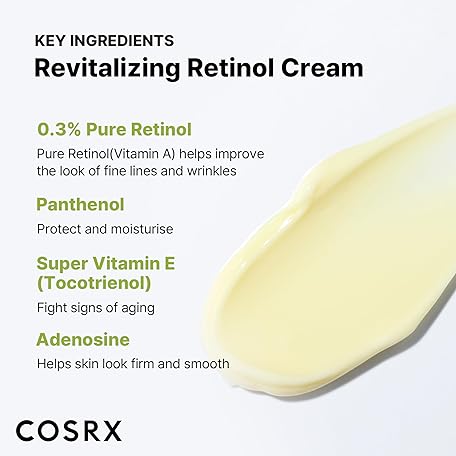 KEY INGREDIENTS
Revitalizing Retinol Cream

0.3% Pure Retinol
Pure Retinol(Vitamin A) helps improve the look of fine lines and wrinkles

Panthenol
Protect and moisturise

Super Vitamin E (Tocotrienol)
Fight signs of aging

Adenosine
Helps skin look firm and smooth

COSRX